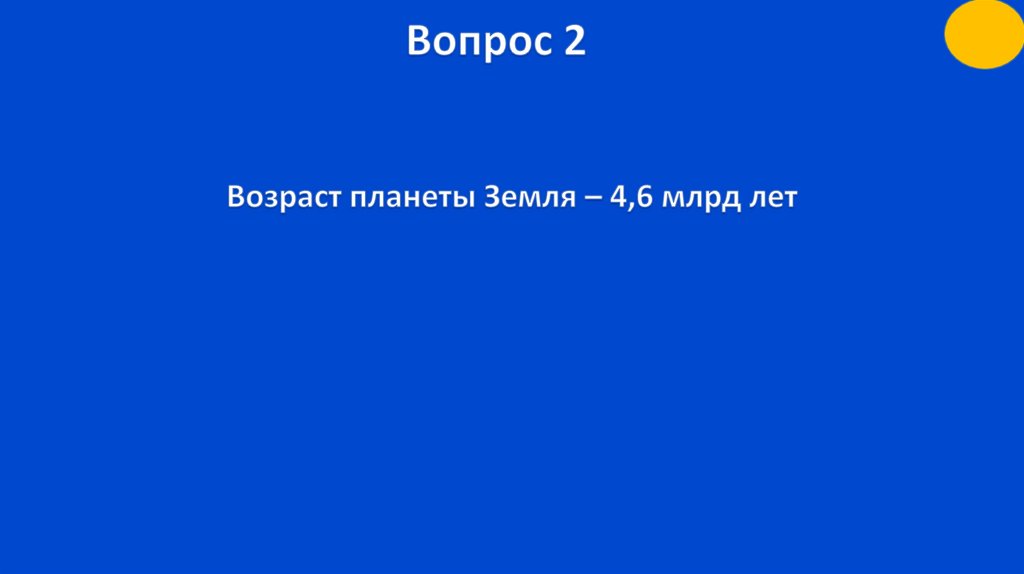 Вопрос 2

Возраст планеты Земля – 4,6 млрд лет